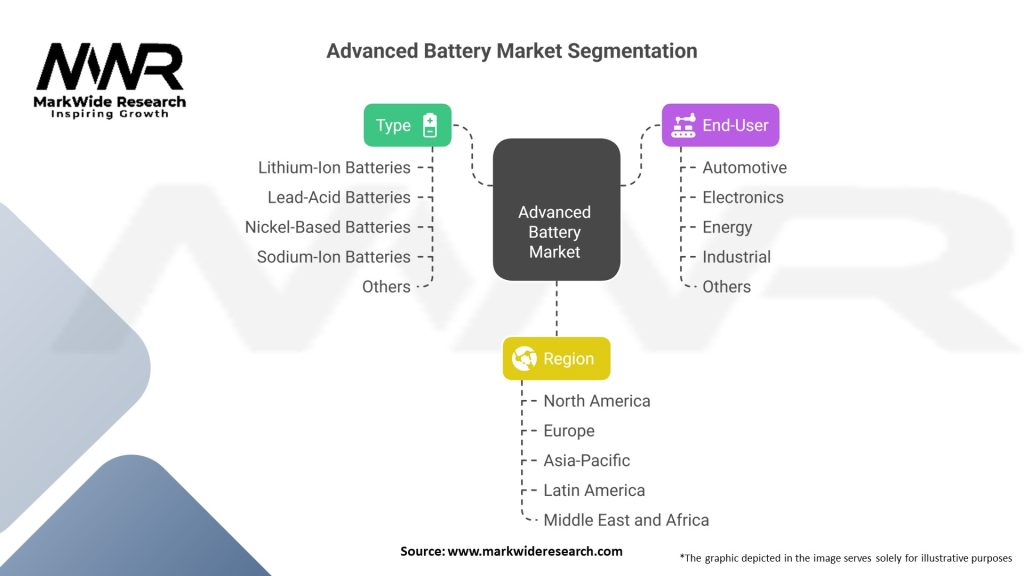 MWR
MarkWide Research
Inspiring Growth

Advanced Battery Market Segmentation

Type
Lithium-Ion Batteries
Lead-Acid Batteries
Nickel-Based Batteries
Sodium-Ion Batteries
Others

Advanced Battery Market

End-User
Automotive
Electronics
Energy
Industrial
Others

Region
North America
Europe
Asia-Pacific
Latin America
Middle East and Africa

Source: www.markwideresearch.com

*The graphic depicted in the image serves solely for illustrative purposes